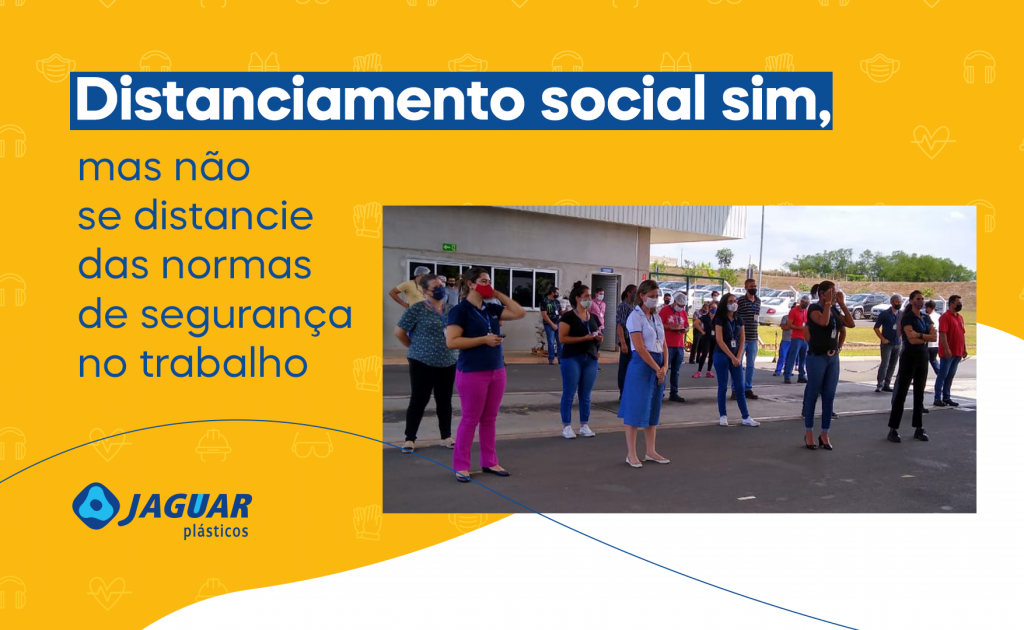 Distanciamento social sim,

mas não se distancie das normas de segurança no trabalho

JAGUAR
plásticos